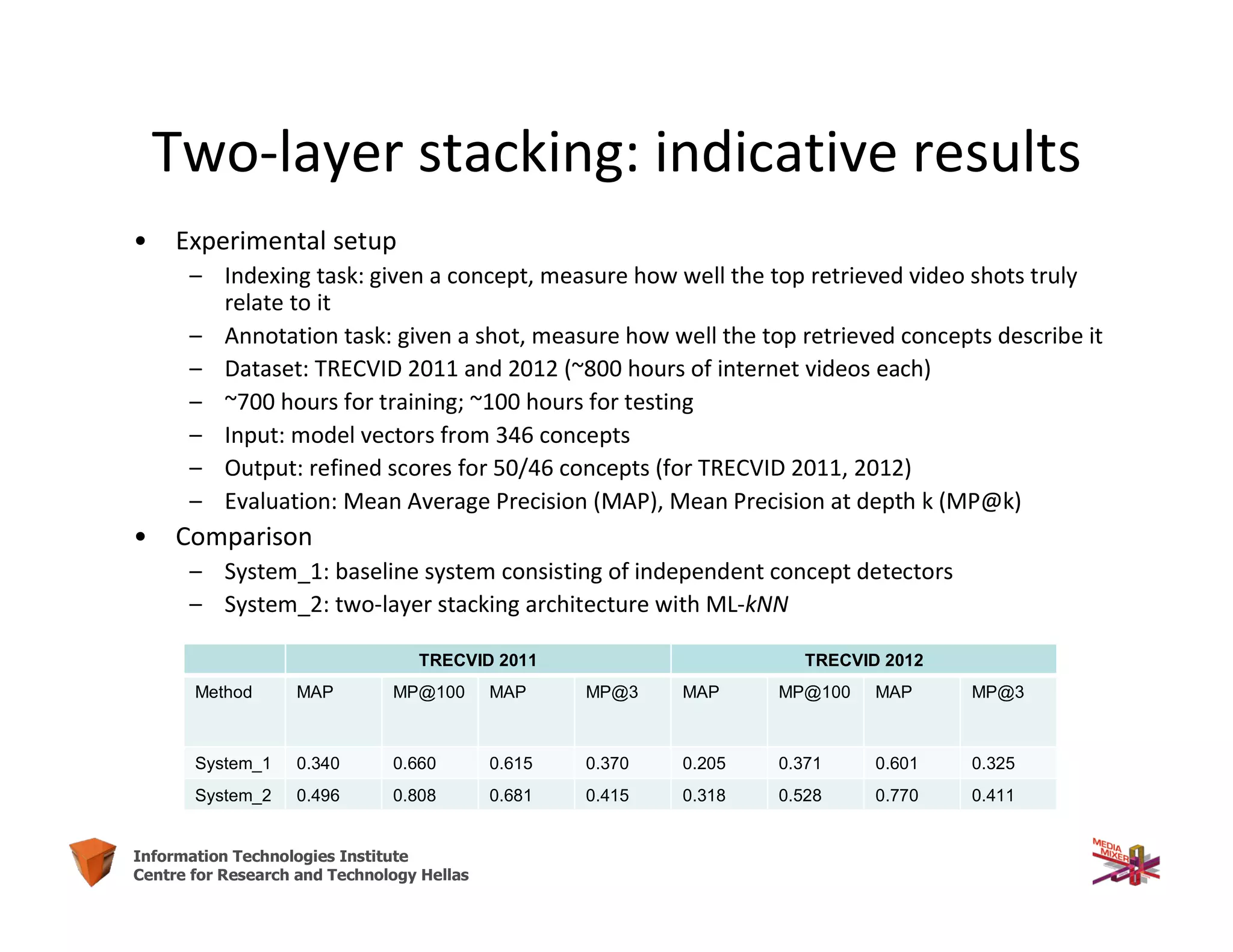 Two-layer stacking: indicative results

• Experimental setup
  – Indexing task: given a concept, measure how well the top retrieved video shots truly relate to it
  – Annotation task: given a shot, measure how well the top retrieved concepts describe it
  – Dataset: TRECVID 2011 and 2012 (~800 hours of internet videos each)
  – ~700 hours for training; ~100 hours for testing
  – Input: model vectors from 346 concepts
  – Output: refined scores for 50/46 concepts (for TRECVID 2011, 2012)
  – Evaluation: Mean Average Precision (MAP), Mean Precision at depth k (MP@k)
• Comparison
  – System_1: baseline system consisting of independent concept detectors
  – System_2: two-layer stacking architecture with ML-kNN

| | TRECVID 2011 | | | | TRECVID 2012 | | | |
|---|---|---|---|---|---|---|---|---|
| Method | MAP | MP@100 | MAP | MP@3 | MAP | MP@100 | MAP | MP@3 |
| System_1 | 0.340 | 0.660 | 0.615 | 0.370 | 0.205 | 0.371 | 0.601 | 0.325 |
| System_2 | 0.496 | 0.808 | 0.681 | 0.415 | 0.318 | 0.528 | 0.770 | 0.411 |

Information Technologies Institute
Centre for Research and Technology Hellas

MEDIA MIXER